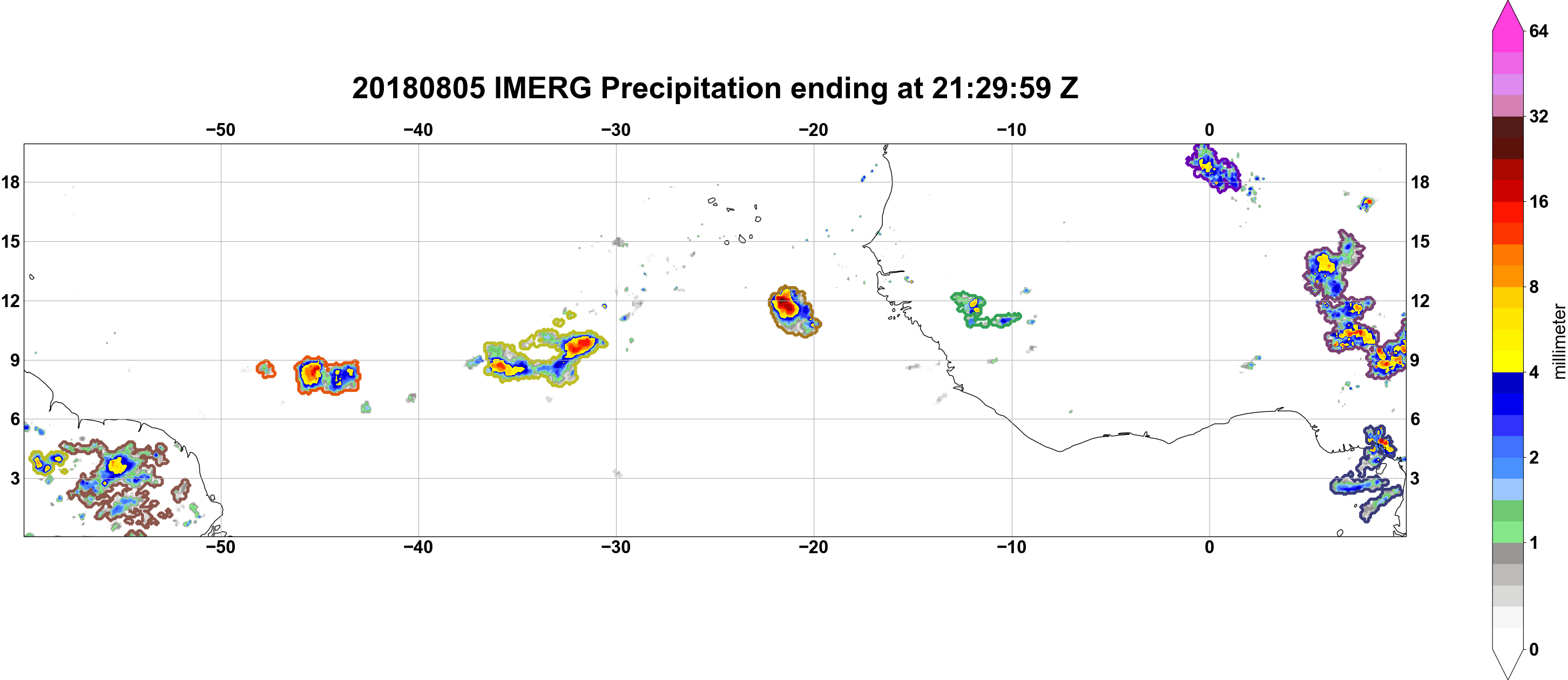 20180805 IMERG Precipitation ending at 21:29:59 Z

−50 −40 −30 −20 −10 0

18 15 12 9 6 3

18 15 12 9 6 3

−50 −40 −30 −20 −10 0

64
32
16
8
4
2
1
0
millimeter